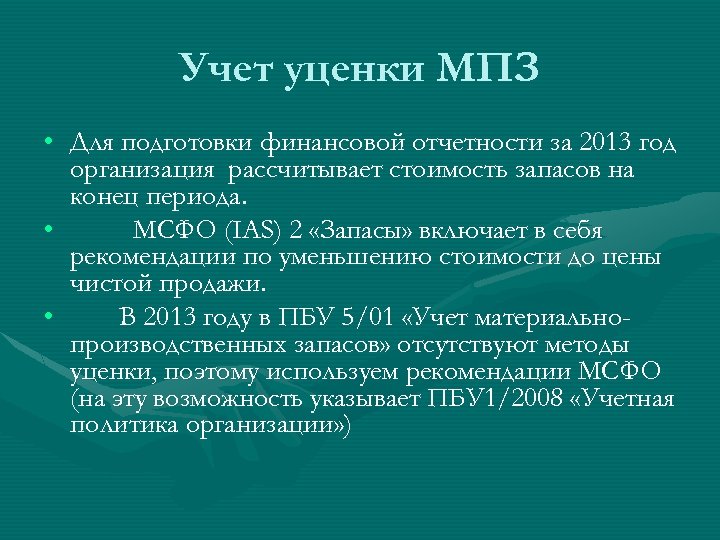 Учет уценки МПЗ

• Для подготовки финансовой отчетности за 2013 год организация рассчитывает стоимость запасов на конец периода.

• МСФО (IAS) 2 «Запасы» включает в себя рекомендации по уменьшению стоимости до цены чистой продажи.

• В 2013 году в ПБУ 5/01 «Учет материально-производственных запасов» отсутствуют методы уценки, поэтому используем рекомендации МСФО (на эту возможность указывает ПБУ1/2008 «Учетная политика организации»)